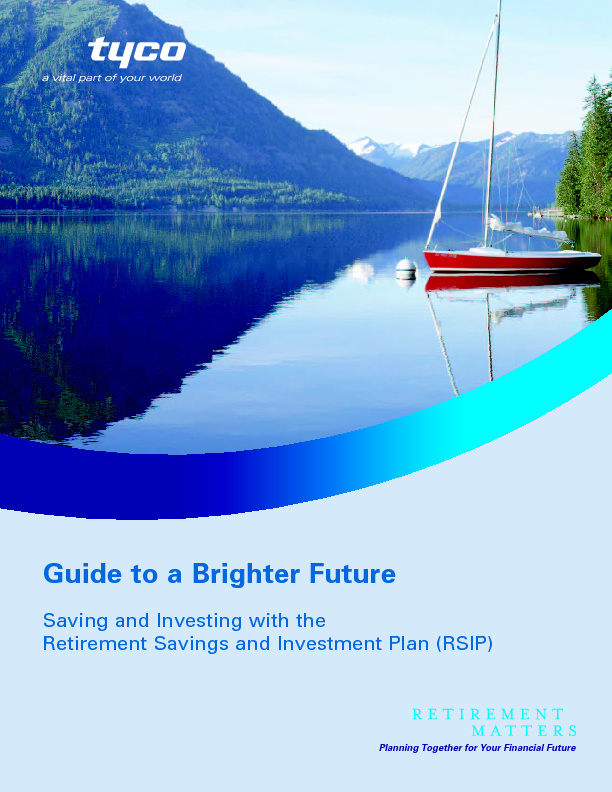 tyco
a vital part of your world

Guide to a Brighter Future

Saving and Investing with the Retirement Savings and Investment Plan (RSIP)

RETIREMENT MATTERS
Planning Together for Your Financial Future